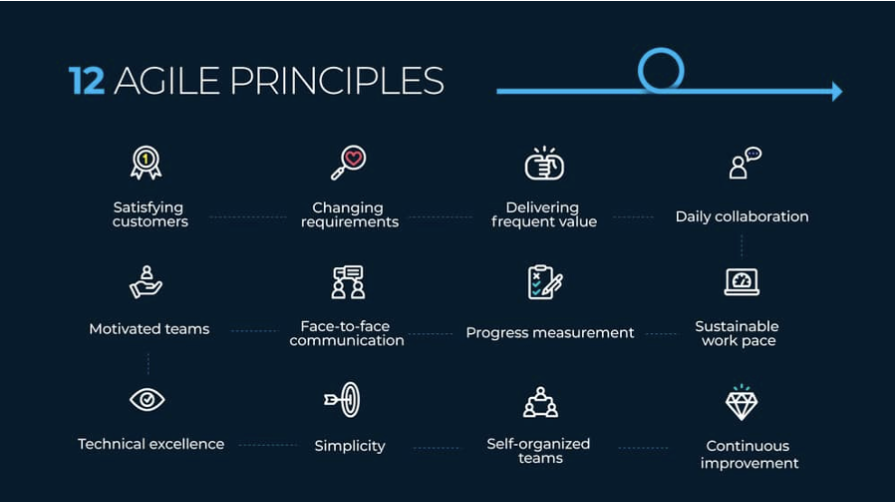 12 AGILE PRINCIPLES

Satisfying customers

Changing requirements

Delivering frequent value

Daily collaboration

Motivated teams

Face-to-face communication

Progress measurement

Sustainable work pace

Technical excellence

Simplicity

Self-organized teams

Continuous improvement